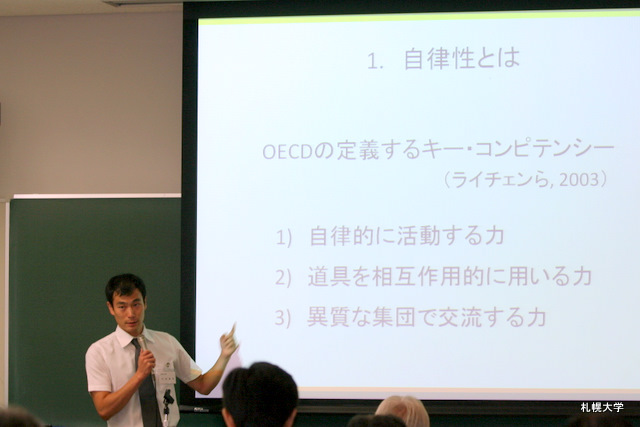 1. 自律性とは

OECDの定義するキー・コンピテンシー
（ライチェンら, 2003）

1) 自律的に活動する力
2) 道具を相互作用的に用いる力
3) 異質な集団で交流する力

札幌大学